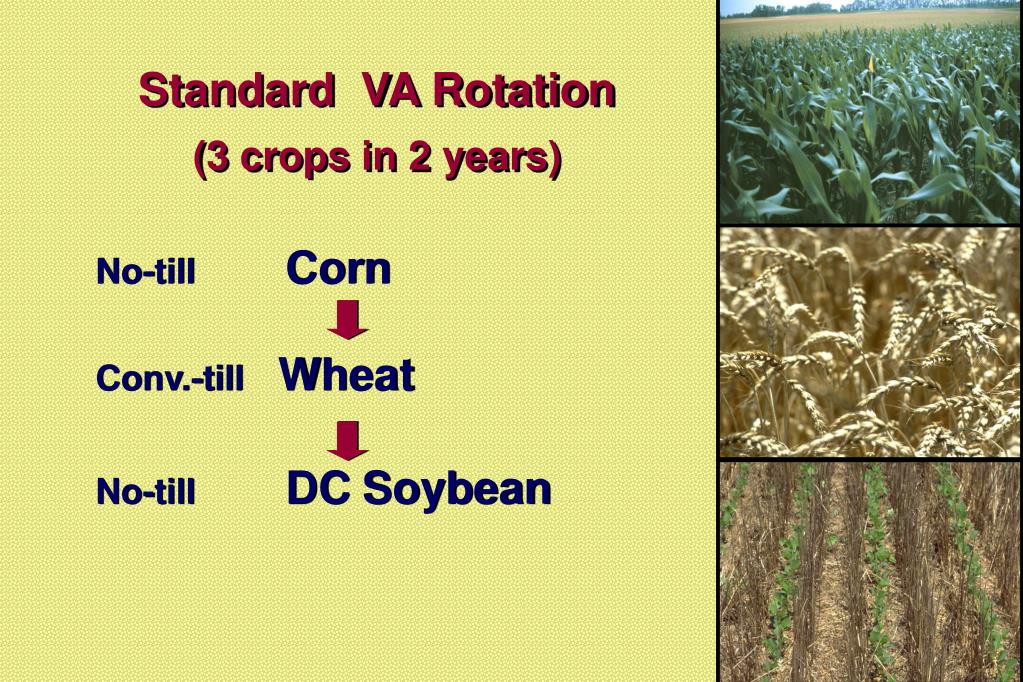 Standard VA Rotation
(3 crops in 2 years)

No-till Corn

Conv.-till Wheat

No-till DC Soybean